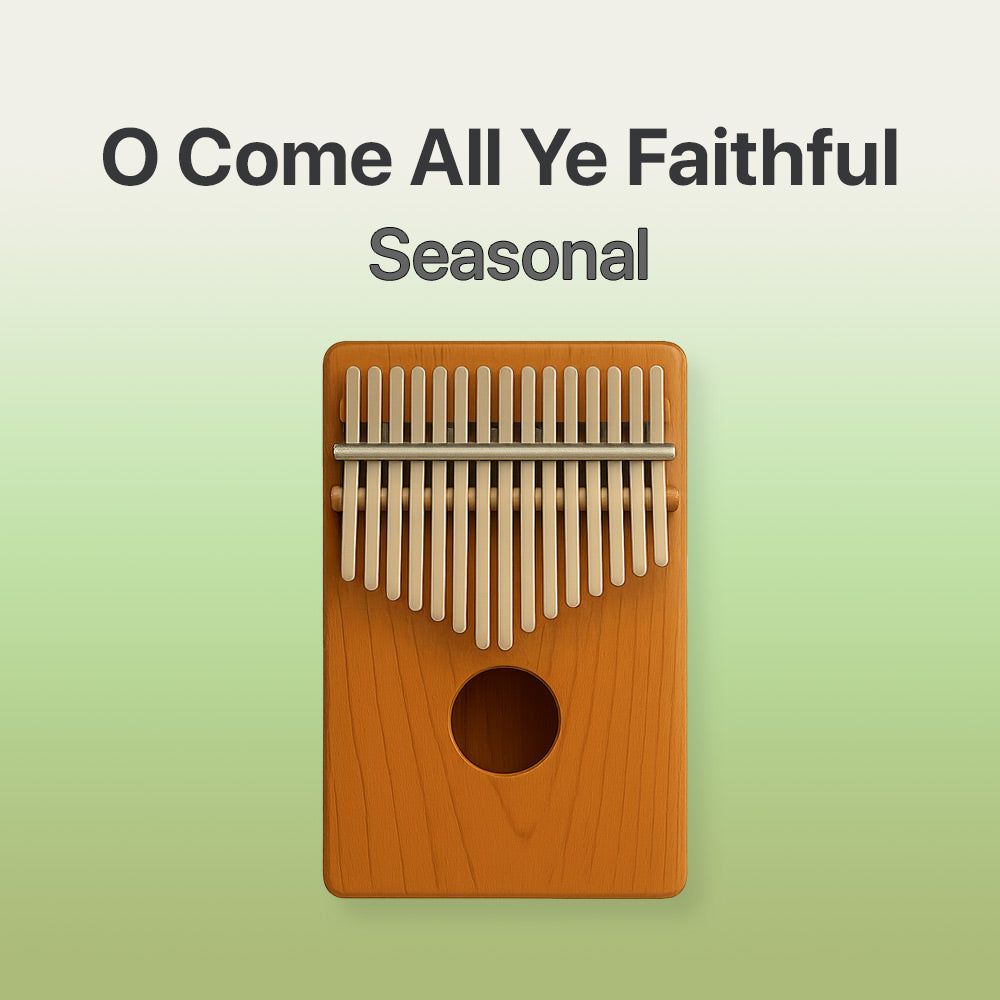 O Come All Ye Faithful
Seasonal